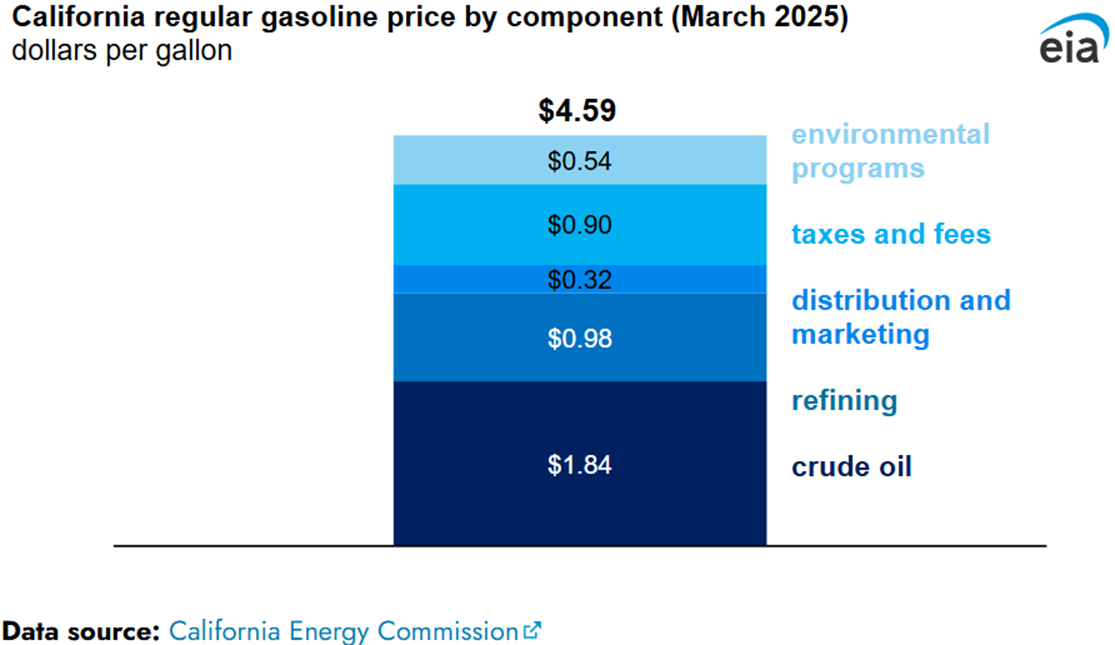 California regular gasoline price by component (March 2025)
dollars per gallon

eia

$4.59

$0.54
$0.90
$0.32
$0.98
$1.84

environmental programs
taxes and fees
distribution and marketing
refining
crude oil

Data source: California Energy Commission